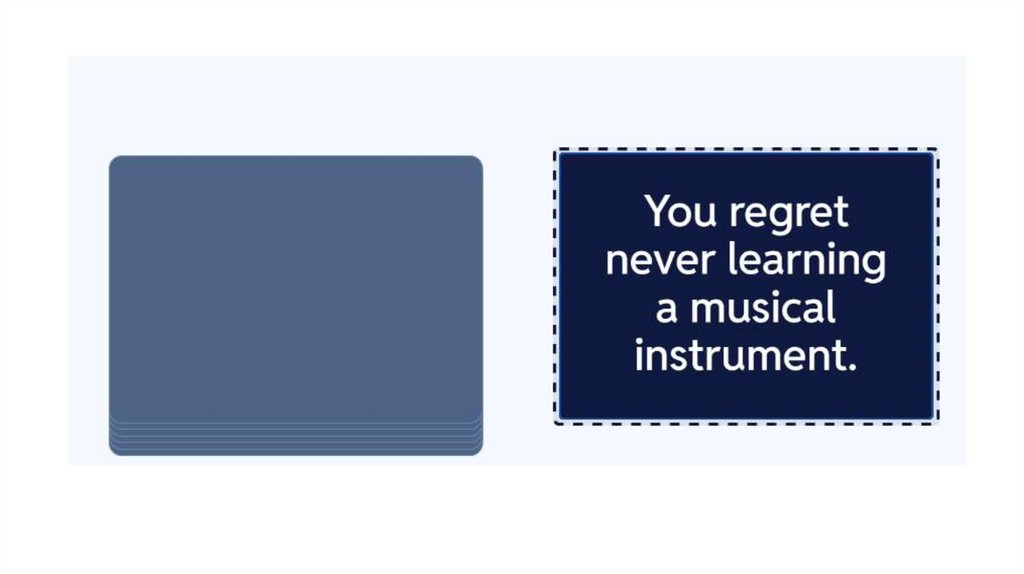 You regret never learning a musical instrument.